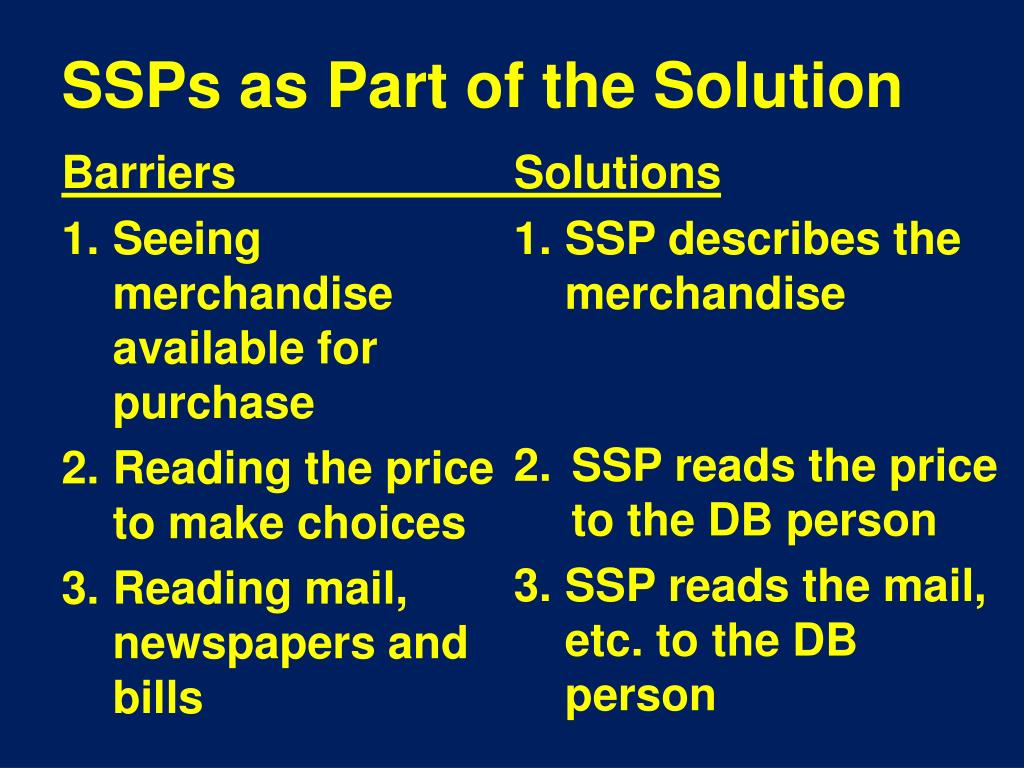 SSPs as Part of the Solution

Barriers

1. Seeing merchandise available for purchase
2. Reading the price to make choices
3. Reading mail, newspapers and bills

Solutions

1. SSP describes the merchandise
2. SSP reads the price to the DB person
3. SSP reads the mail, etc. to the DB person